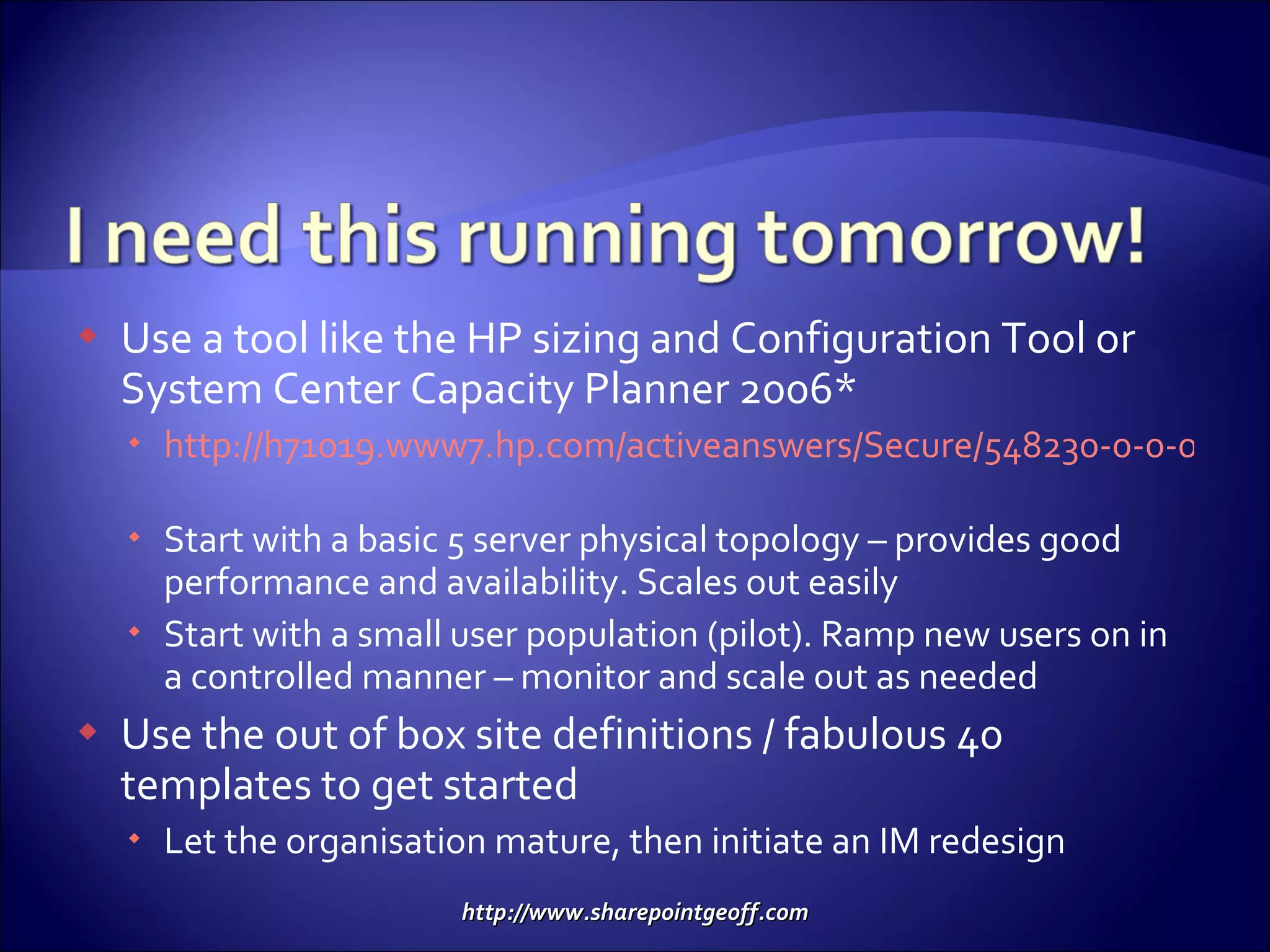 I need this running tomorrow!

Use a tool like the HP sizing and Configuration Tool or System Center Capacity Planner 2006*

http://h71019.www7.hp.com/activeanswers/Secure/548230-0-0-0

Start with a basic 5 server physical topology – provides good performance and availability. Scales out easily

Start with a small user population (pilot). Ramp new users on in a controlled manner – monitor and scale out as needed

Use the out of box site definitions / fabulous 40 templates to get started

Let the organisation mature, then initiate an IM redesign

http://www.sharepointgeoff.com